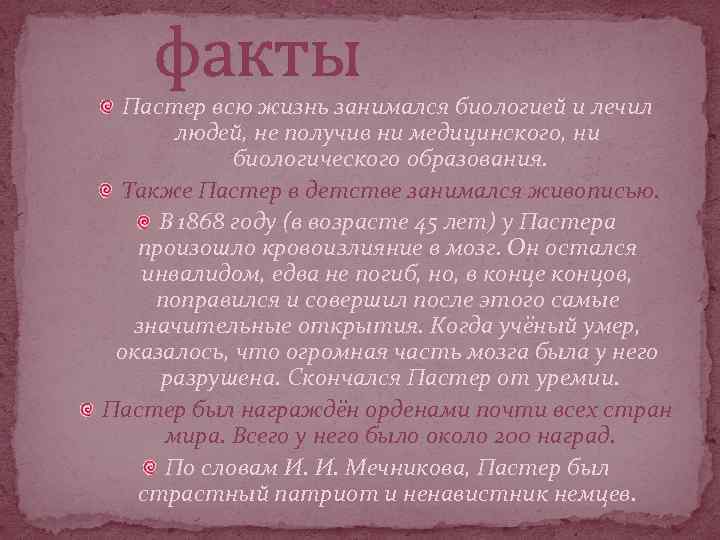 факты

Пастер всю жизнь занимался биологией и лечил людей, не получив ни медицинского, ни биологического образования.

Также Пастер в детстве занимался живописью.

В 1868 году (в возрасте 45 лет) у Пастера произошло кровоизлияние в мозг. Он остался инвалидом, едва не погиб, но, в конце концов, поправился и совершил после этого самые значительные открытия. Когда учёный умер, оказалось, что огромная часть мозга была у него разрушена. Скончался Пастер от уремии.

Пастер был награждён орденами почти всех стран мира. Всего у него было около 200 наград.

По словам И. И. Мечникова, Пастер был страстный патриот и ненавистник немцев.